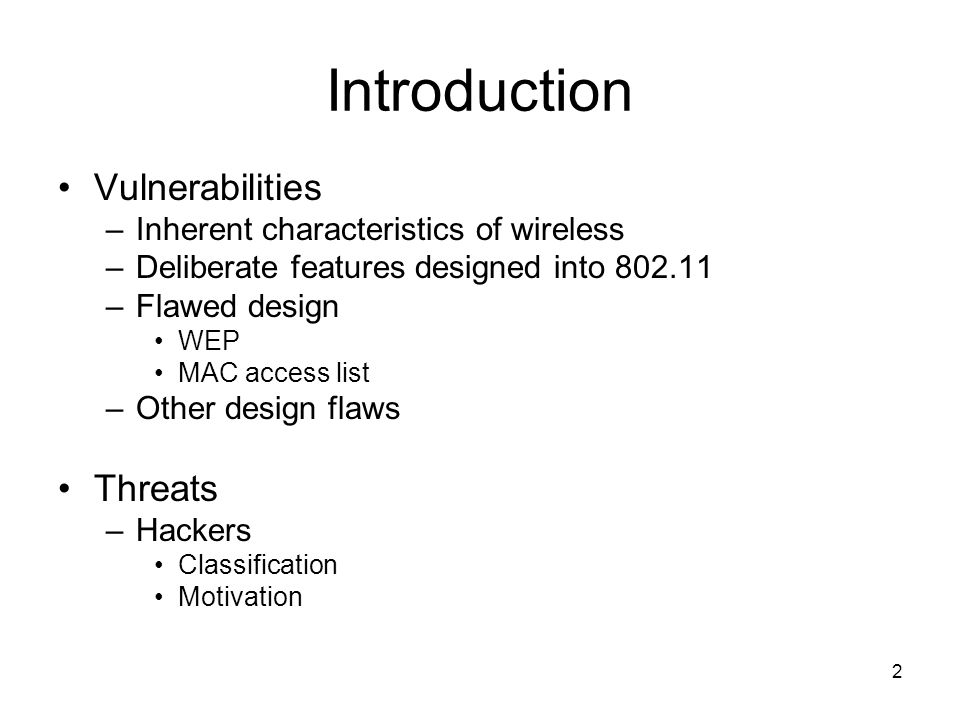 Introduction

• Vulnerabilities
  – Inherent characteristics of wireless
  – Deliberate features designed into 802.11
  – Flawed design
    • WEP
    • MAC access list
  – Other design flaws

• Threats
  – Hackers
    • Classification
    • Motivation

2